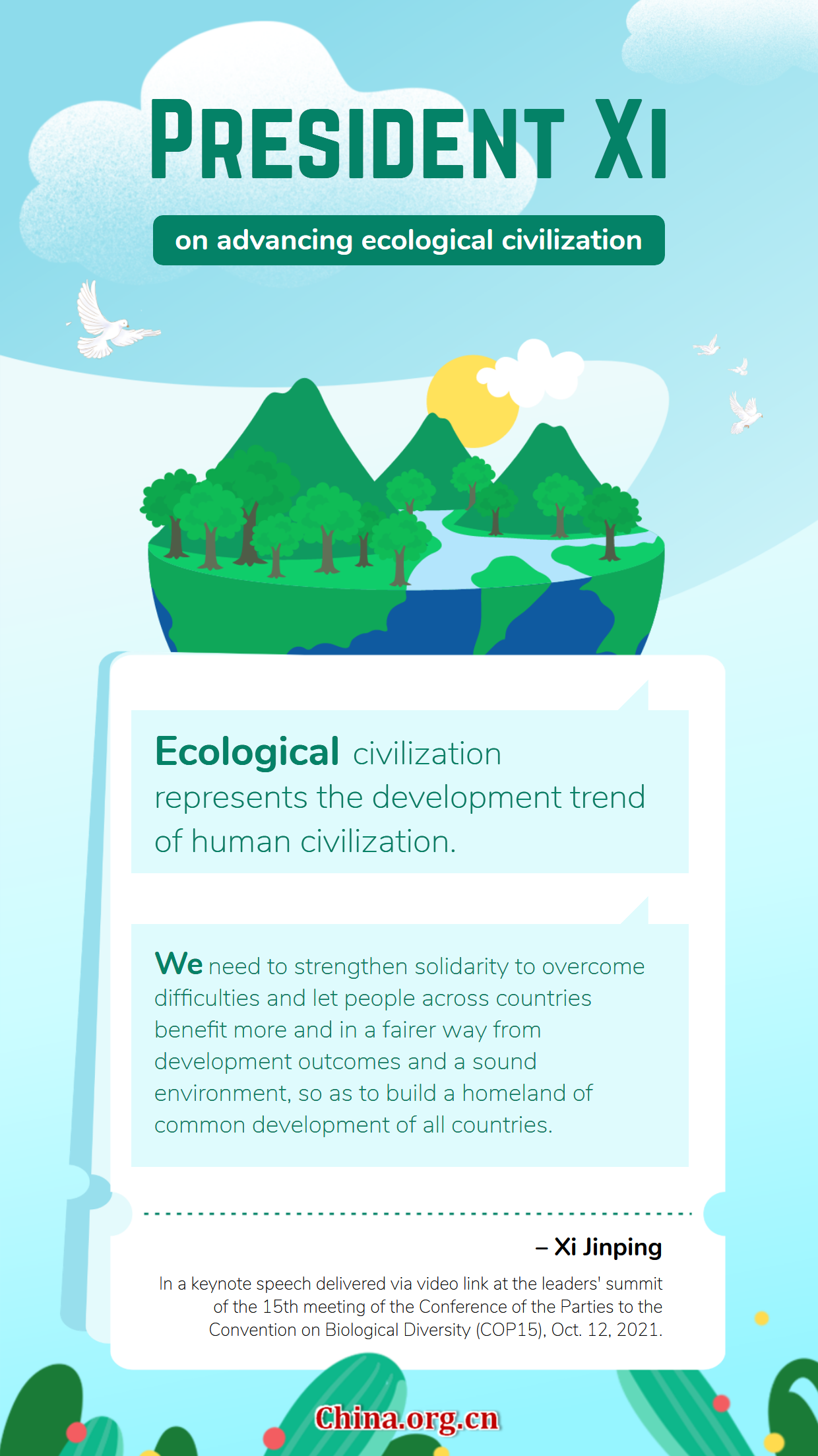 PRESIDENT XI

on advancing ecological civilization

Ecological civilization represents the development trend of human civilization.

We need to strengthen solidarity to overcome difficulties and let people across countries benefit more and in a fairer way from development outcomes and a sound environment, so as to build a homeland of common development of all countries.

– Xi Jinping

In a keynote speech delivered via video link at the leaders' summit of the 15th meeting of the Conference of the Parties to the Convention on Biological Diversity (COP15), Oct. 12, 2021.

China.org.cn